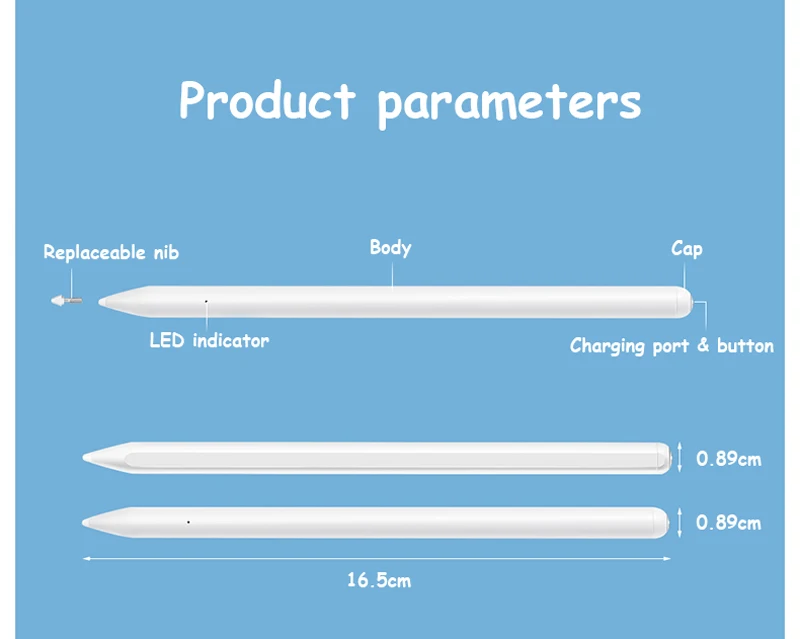 Product parameters

Replaceable nib

Body

Cap

LED indicator

Charging port & button

0.89cm

0.89cm

16.5cm